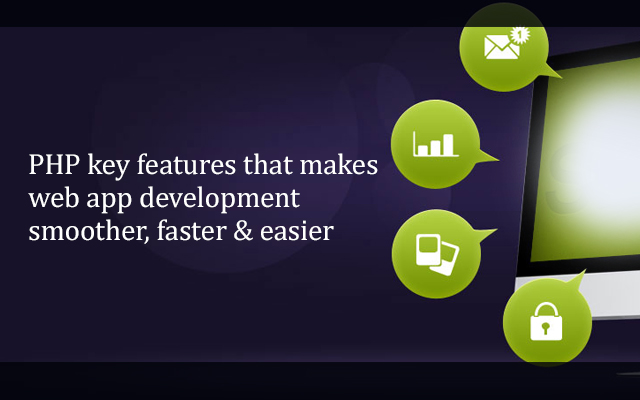 1

PHP key features that makes web app development smoother, faster & easier